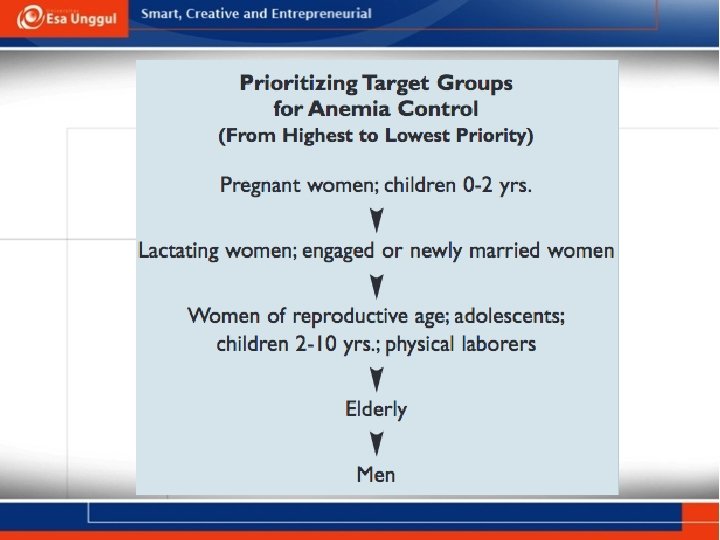 Esa Unggul

Smart, Creative and Entrepreneurial

Prioritizing Target Groups for Anemia Control (From Highest to Lowest Priority)

Pregnant women; children 0-2 yrs.

Lactating women; engaged or newly married women

Women of reproductive age; adolescents; children 2-10 yrs.; physical laborers

Elderly

Men